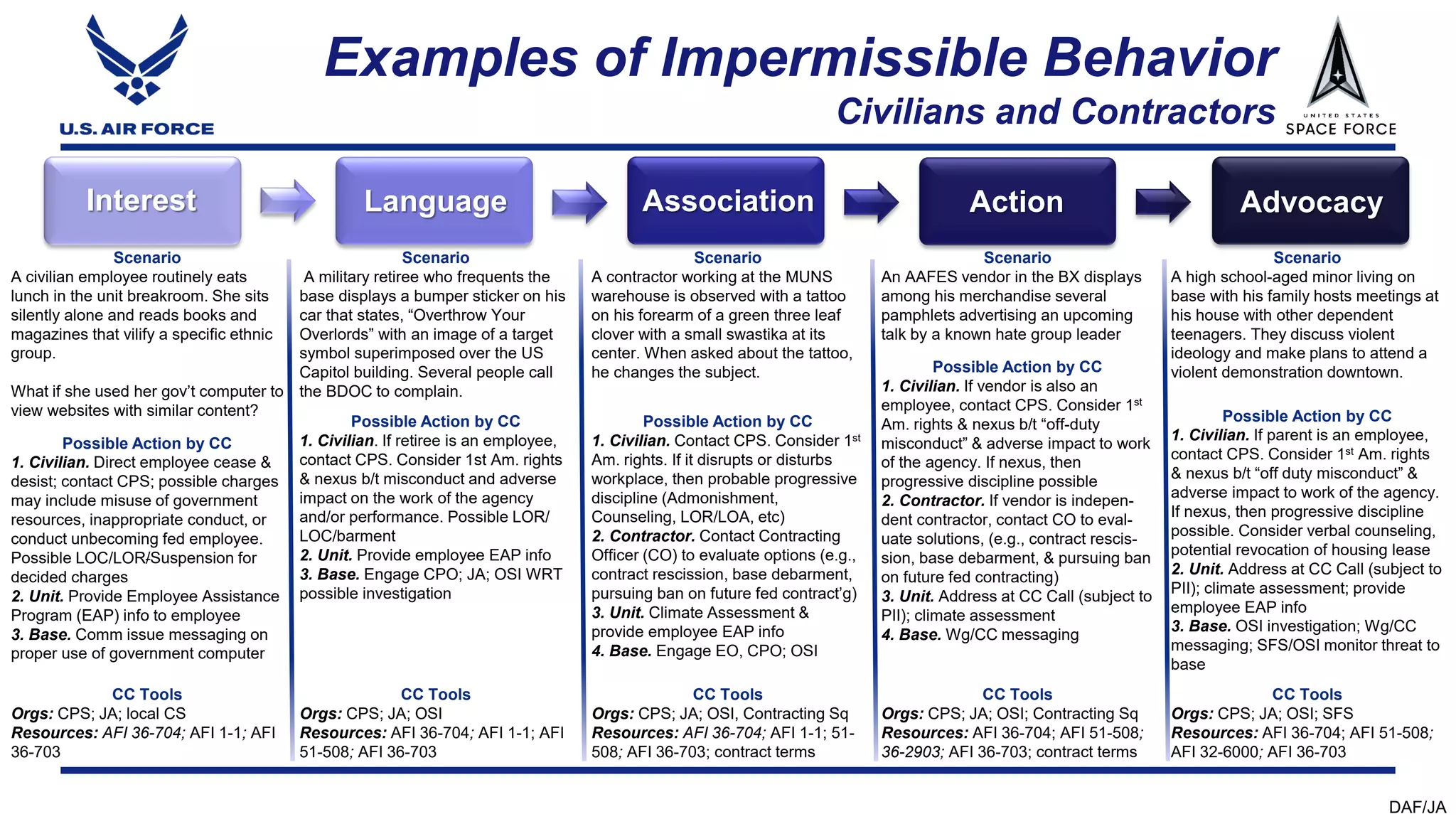 U.S. AIR FORCE

Examples of Impermissible Behavior
Civilians and Contractors

UNITED STATES SPACE FORCE

Interest

Language

Association

Action

Advocacy

Scenario
A civilian employee routinely eats lunch in the unit breakroom. She sits silently alone and reads books and magazines that vilify a specific ethnic group.

What if she used her gov't computer to view websites with similar content?

Possible Action by CC
1. Civilian. Direct employee cease & desist; contact CPS; possible charges may include misuse of government resources, inappropriate conduct, or conduct unbecoming fed employee. Possible LOC/LOR/Suspension for decided charges
2. Unit. Provide Employee Assistance Program (EAP) info to employee
3. Base. Comm issue messaging on proper use of government computer

CC Tools
Orgs: CPS; JA; local CS
Resources: AFI 36-704; AFI 1-1; AFI 36-703

Scenario
A military retiree who frequents the base displays a bumper sticker on his car that states, "Overthrow Your Overlords" with an image of a target symbol superimposed over the US Capitol building. Several people call the BDOC to complain.

Possible Action by CC
1. Civilian. If retiree is an employee, contact CPS. Consider 1st Am. rights & nexus b/t misconduct and adverse impact on the work of the agency and/or performance. Possible LOR/ LOC/barment
2. Unit. Provide employee EAP info
3. Base. Engage CPO; JA; OSI WRT possible investigation

CC Tools
Orgs: CPS; JA; OSI
Resources: AFI 36-704; AFI 1-1; AFI 51-508; AFI 36-703

Scenario
A contractor working at the MUNS warehouse is observed with a tattoo on his forearm of a green three leaf clover with a small swastika at its center. When asked about the tattoo, he changes the subject.

Possible Action by CC
1. Civilian. Contact CPS. Consider 1$^{st}$ Am. rights. If it disrupts or disturbs workplace, then probable progressive discipline (Admonishment, Counseling, LOR/LOA, etc)
2. Contractor. Contact Contracting Officer (CO) to evaluate options (e.g., contract rescission, base debarment, pursuing ban on future fed contract'g)
3. Unit. Climate Assessment & provide employee EAP info
4. Base. Engage EO, CPO; OSI

CC Tools
Orgs: CPS; JA; OSI, Contracting Sq
Resources: AFI 36-704; AFI 1-1; 51-508; AFI 36-703; contract terms

Scenario
An AAFES vendor in the BX displays among his merchandise several pamphlets advertising an upcoming talk by a known hate group leader

Possible Action by CC
1. Civilian. If vendor is also an employee, contact CPS. Consider 1$^{st}$ Am. rights & nexus b/t "off-duty misconduct" & adverse impact to work of the agency. If nexus, then progressive discipline possible
2. Contractor. If vendor is independent contractor, contact CO to evaluate solutions, (e.g., contract rescission, base debarment, & pursuing ban on future fed contracting)
3. Unit. Address at CC Call (subject to PII); climate assessment
4. Base. Wg/CC messaging

CC Tools
Orgs: CPS; JA; OSI; Contracting Sq
Resources: AFI 36-704; AFI 51-508; 36-2903; AFI 36-703; contract terms

Scenario
A high school-aged minor living on base with his family hosts meetings at his house with other dependent teenagers. They discuss violent ideology and make plans to attend a violent demonstration downtown.

Possible Action by CC
1. Civilian. If parent is an employee, contact CPS. Consider 1$^{st}$ Am. rights & nexus b/t "off duty misconduct" & adverse impact to work of the agency. If nexus, then progressive discipline possible. Consider verbal counseling, potential revocation of housing lease
2. Unit. Address at CC Call (subject to PII); climate assessment; provide employee EAP info
3. Base. OSI investigation; Wg/CC messaging; SFS/OSI monitor threat to base

CC Tools
Orgs: CPS; JA; OSI; SFS
Resources: AFI 36-704; AFI 51-508; AFI 32-6000; AFI 36-703

DAF/JA